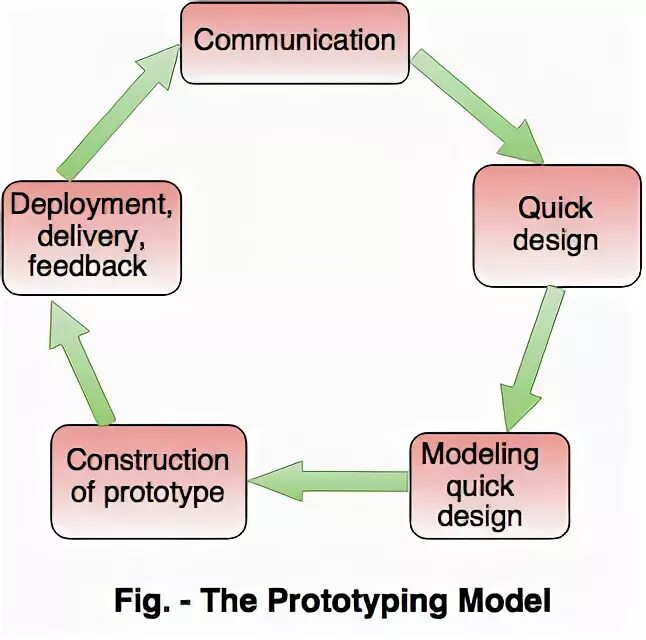 Communication

Quick design

Modeling quick design

Construction of prototype

Deployment, delivery, feedback

Fig. - The Prototyping Model